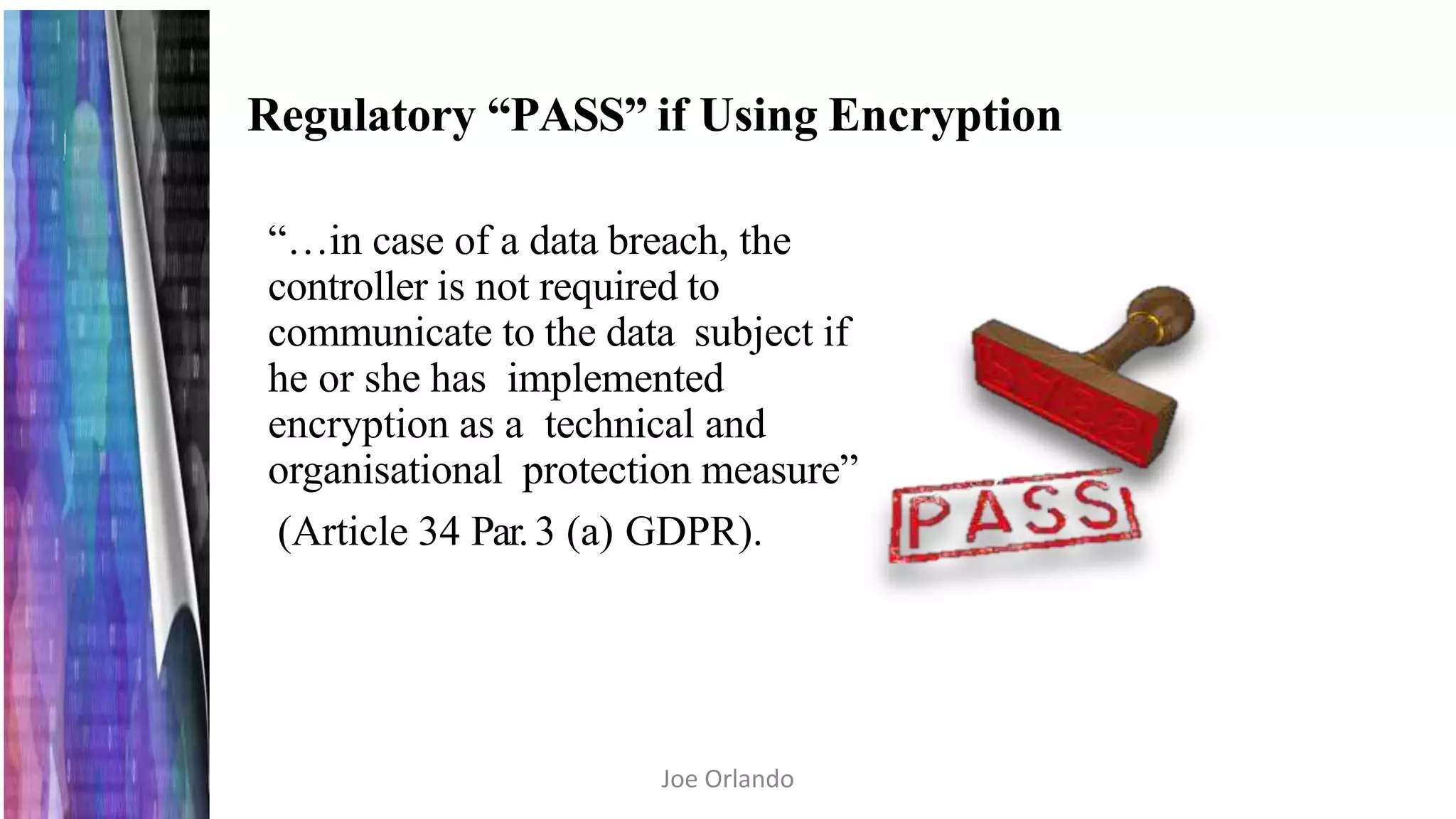 Regulatory “PASS” if Using Encryption

“…in case of a data breach, the controller is not required to communicate to the data subject if he or she has implemented encryption as a technical and organisational protection measure”

(Article 34 Par. 3 (a) GDPR).

PASS

Joe Orlando